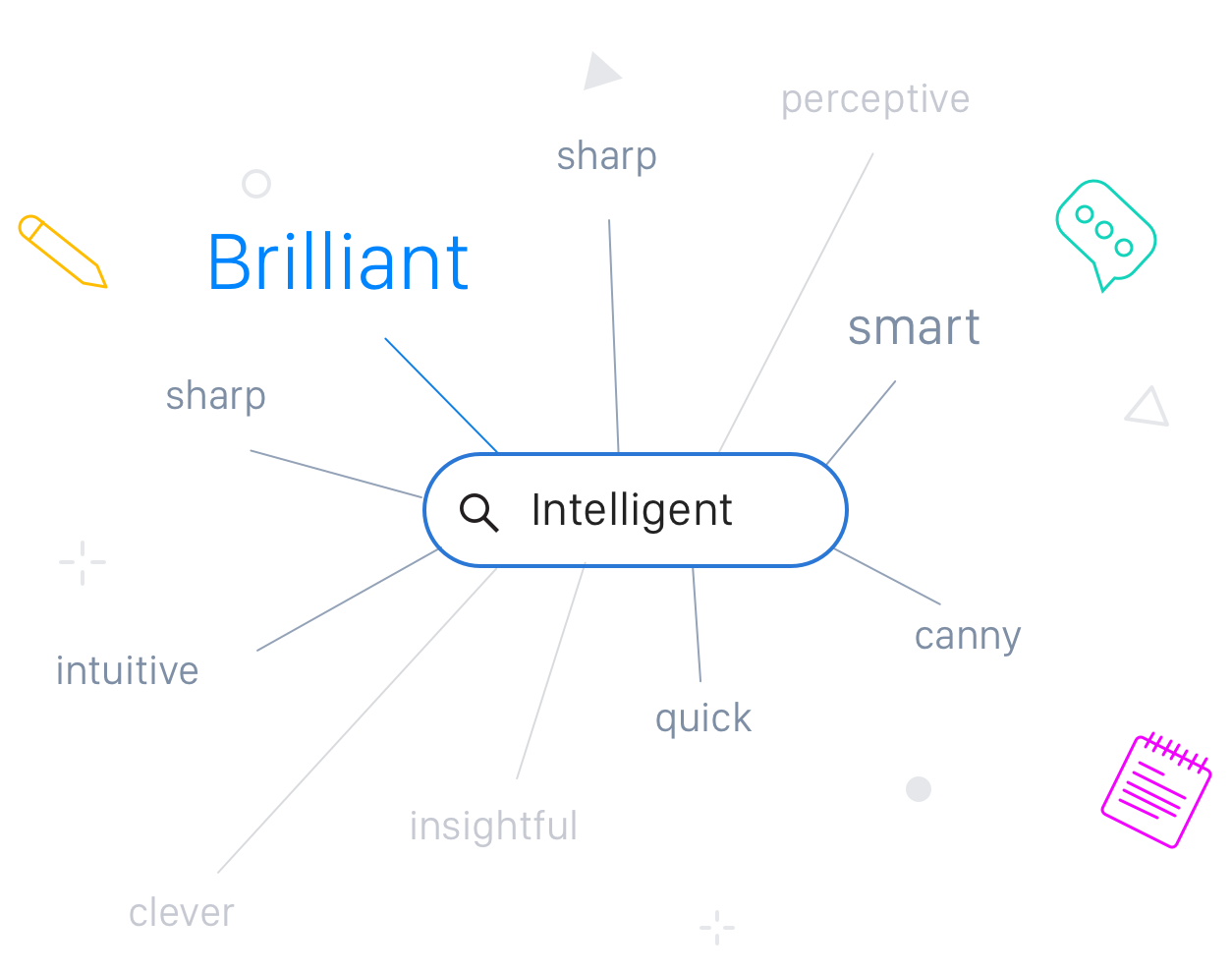 perceptive

sharp

Brilliant

smart

sharp

Intelligent

intuitive

canny

quick

insightful

clever